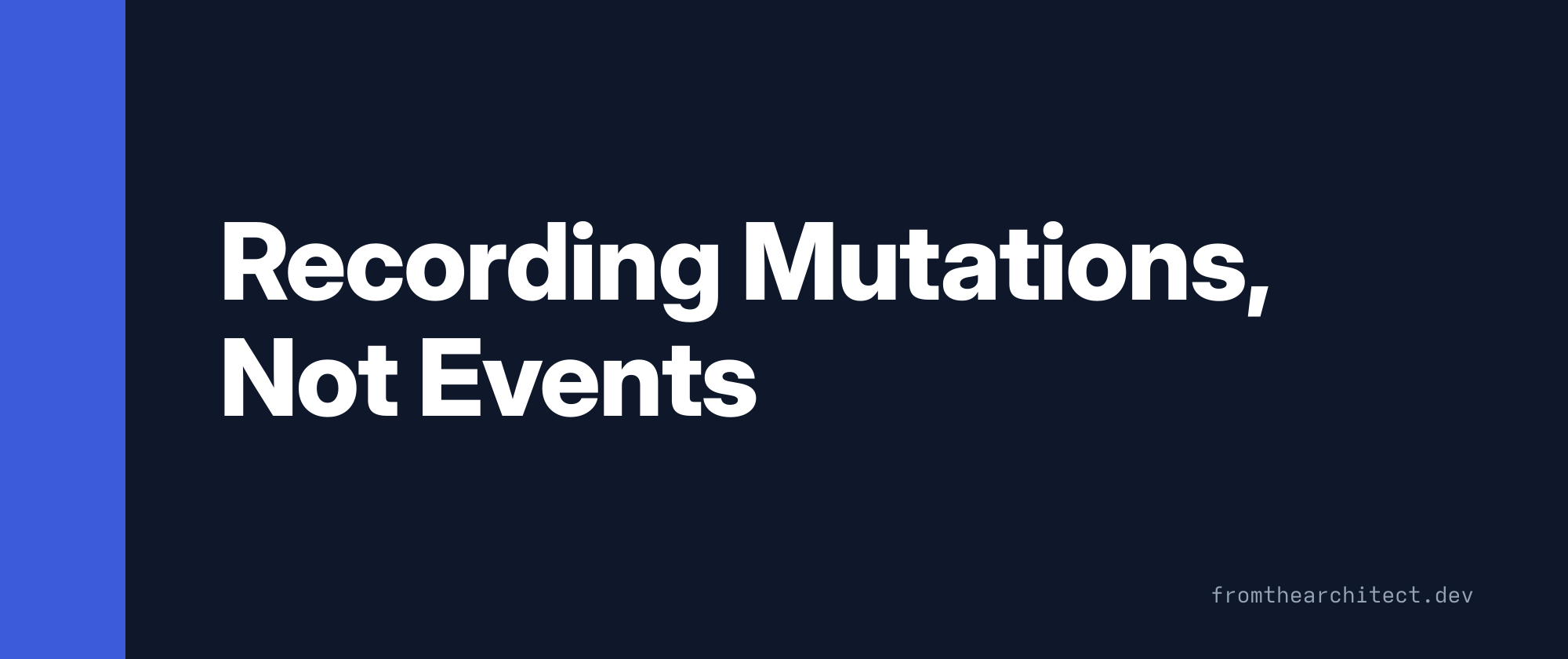 Recording Mutations, Not Events

fromthearchitect.dev